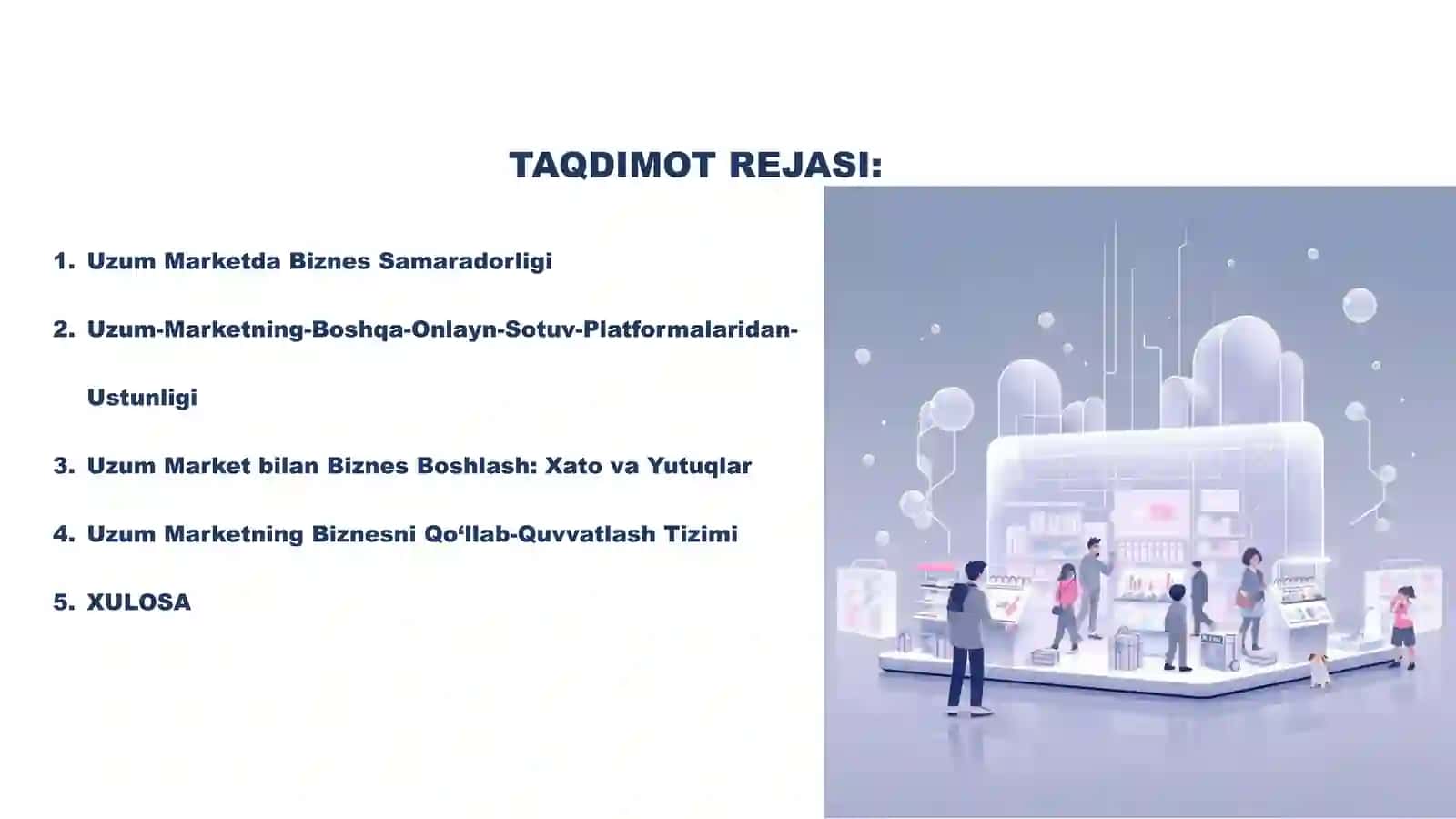 TAQDIMOT REJASI:

1. Uzum Marketda Biznes Samaradorligi

2. Uzum-Marketning-Boshqa-Onlayn-Sotuv-Platformalaridan-Ustunligi

3. Uzum Market bilan Biznes Boshlash: Xato va Yutuqlar

4. Uzum Marketning Biznesni Qo‘llab-Quvvatlash Tizimi

5. XULOSA